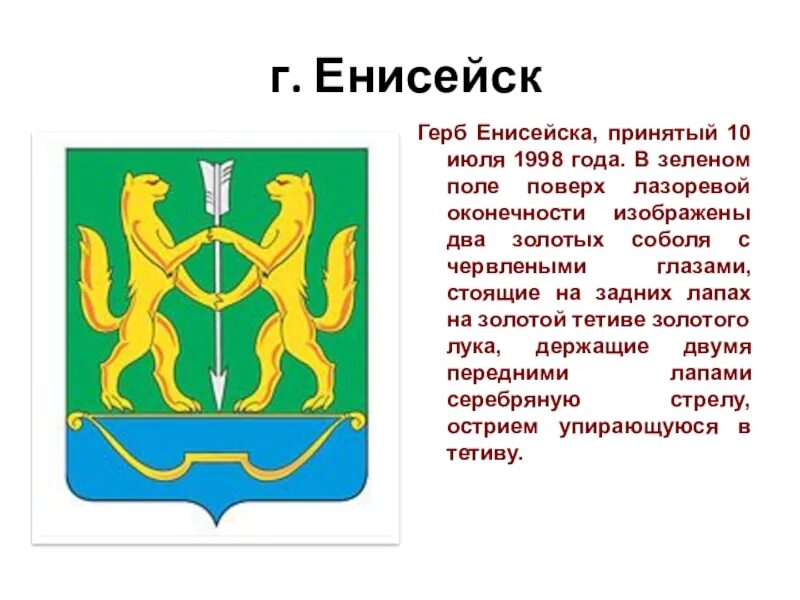 г. Енисейск

Герб Енисейска, принятый 10 июля 1998 года. В зеленом поле поверх лазоревой оконечности изображены два золотых соболя с червлеными глазами, стоящие на задних лапах на золотой тетиве золотого лука, держащие двумя передними лапами серебряную стрелу, острием упирающуюся в тетиву.